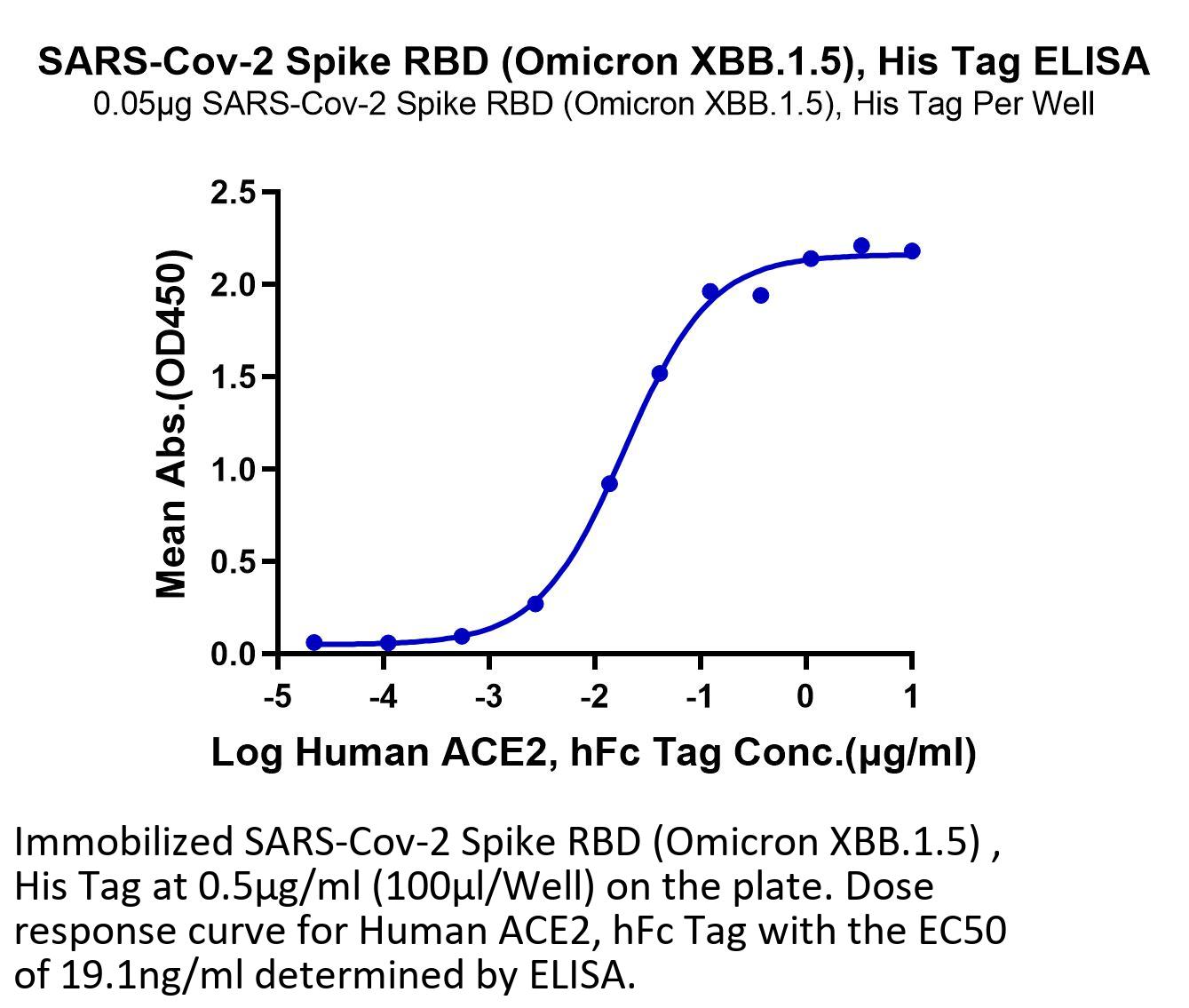 SARS-Cov-2 Spike RBD (Omicron XBB.1.5), His Tag ELISA
0.05μg SARS-Cov-2 Spike RBD (Omicron XBB.1.5), His Tag Per Well

Mean Abs.(OD450)

2.5
2.0
1.5
1.0
0.5
0.0

-5 -4 -3 -2 -1 0 1

Log Human ACE2, hFc Tag Conc.(μg/ml)

Immobilized SARS-Cov-2 Spike RBD (Omicron XBB.1.5) , His Tag at 0.5μg/ml (100μl/Well) on the plate. Dose response curve for Human ACE2, hFc Tag with the EC50 of 19.1ng/ml determined by ELISA.